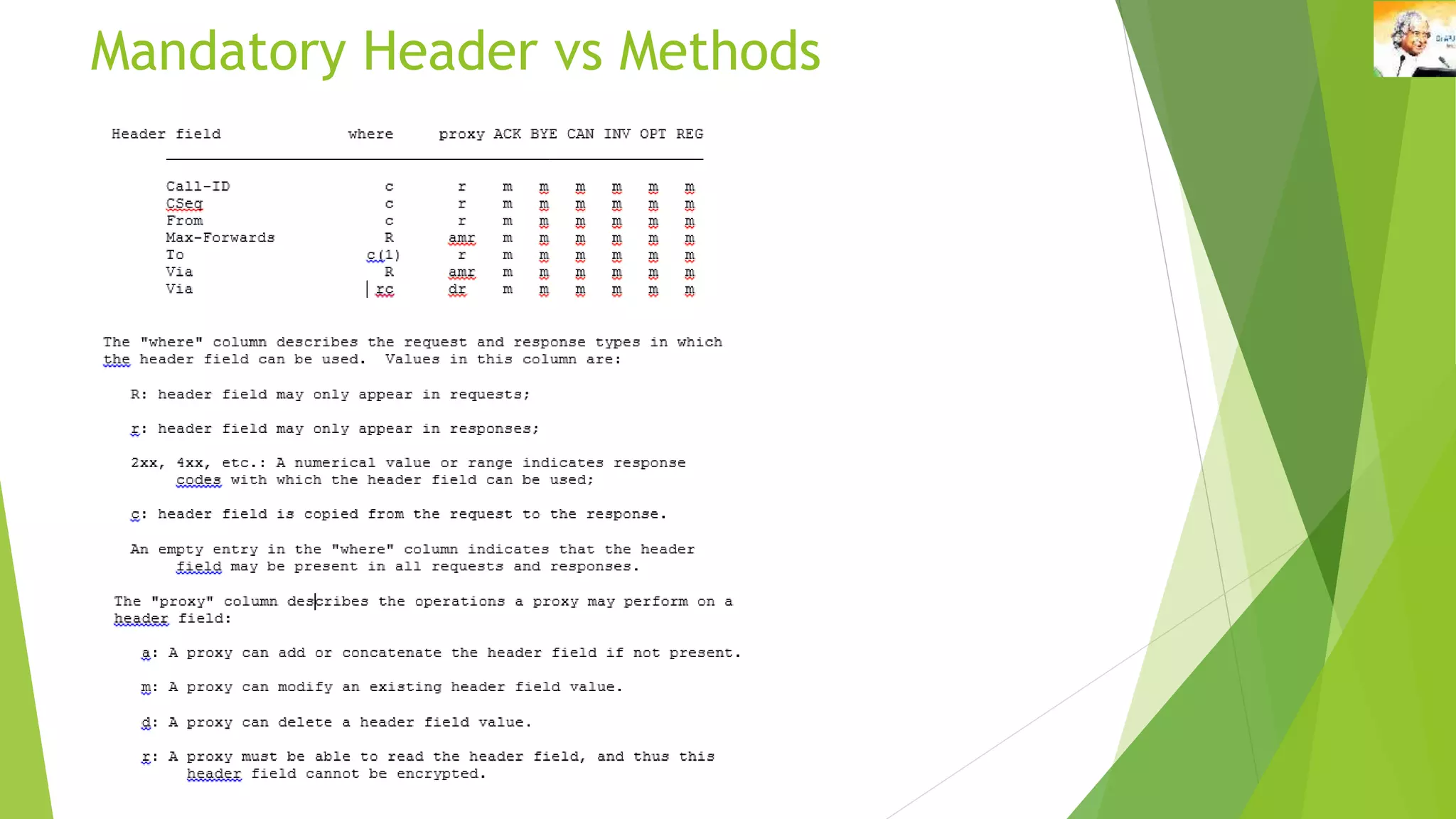 Mandatory Header vs Methods

| Header field | where | proxy | ACK | BYE | CAN | INV | OPT | REG |
|---|---|---|---|---|---|---|---|---|
| Call-ID | c | r | m | m | m | m | m | m |
| CSeq | c | r | m | m | m | m | m | m |
| From | c | r | m | m | m | m | m | m |
| Max-Forwards | R | amr | m | m | m | m | m | m |
| To | c(1) | r | m | m | m | m | m | m |
| Via | R | amr | m | m | m | m | m | m |
| Via | rc | dr | m | m | m | m | m | m |

The "where" column describes the request and response types in which the header field can be used. Values in this column are:

R: header field may only appear in requests;

r: header field may only appear in responses;

2xx, 4xx, etc.: A numerical value or range indicates response codes with which the header field can be used;

c: header field is copied from the request to the response.

An empty entry in the "where" column indicates that the header field may be present in all requests and responses.

The "proxy" column describes the operations a proxy may perform on a header field:

a: A proxy can add or concatenate the header field if not present.

m: A proxy can modify an existing header field value.

d: A proxy can delete a header field value.

r: A proxy must be able to read the header field, and thus this header field cannot be encrypted.